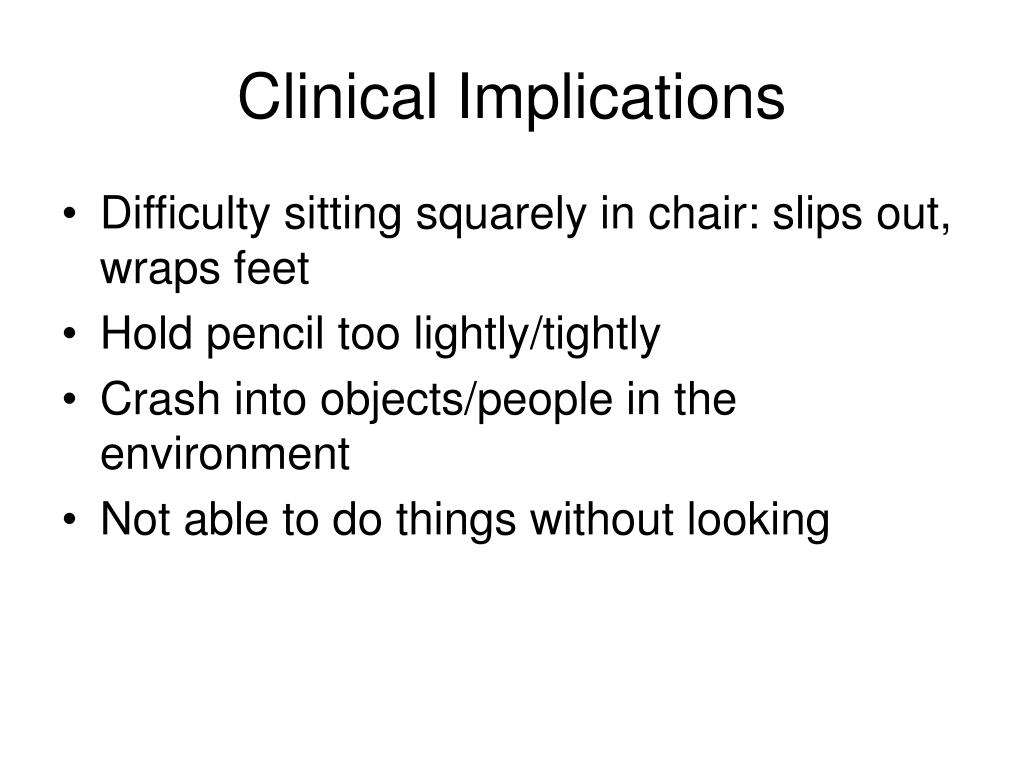 Clinical Implications

• Difficulty sitting squarely in chair: slips out, wraps feet
• Hold pencil too lightly/tightly
• Crash into objects/people in the environment
• Not able to do things without looking